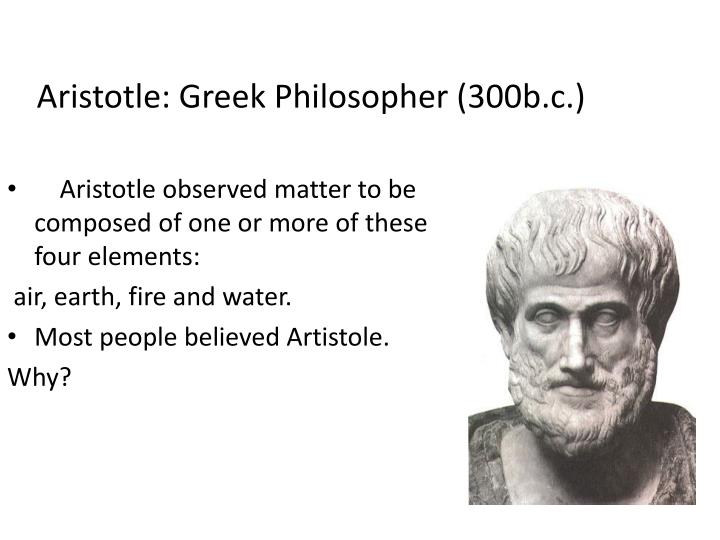 Aristotle: Greek Philosopher (300b.c.)

• Aristotle observed matter to be composed of one or more of these four elements:

air, earth, fire and water.

• Most people believed Artistole.

Why?